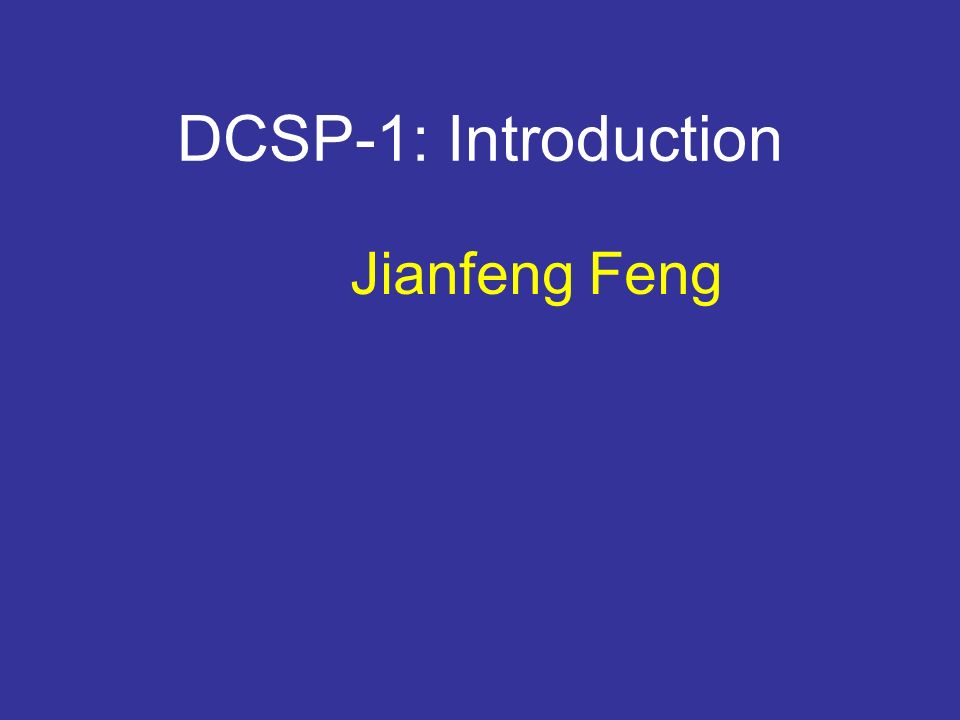 DCSP-1: Introduction

Jianfeng Feng